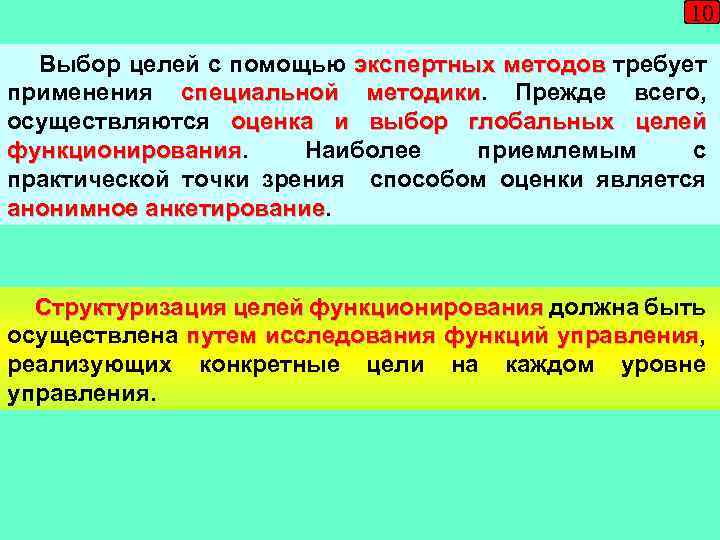 10

Выбор целей с помощью экспертных методов требует применения специальной методики. Прежде всего, осуществляются оценка и выбор глобальных целей функционирования. Наиболее приемлемым с практической точки зрения способом оценки является анонимное анкетирование.

Структуризация целей функционирования должна быть осуществлена путем исследования функций управления, реализующих конкретные цели на каждом уровне управления.